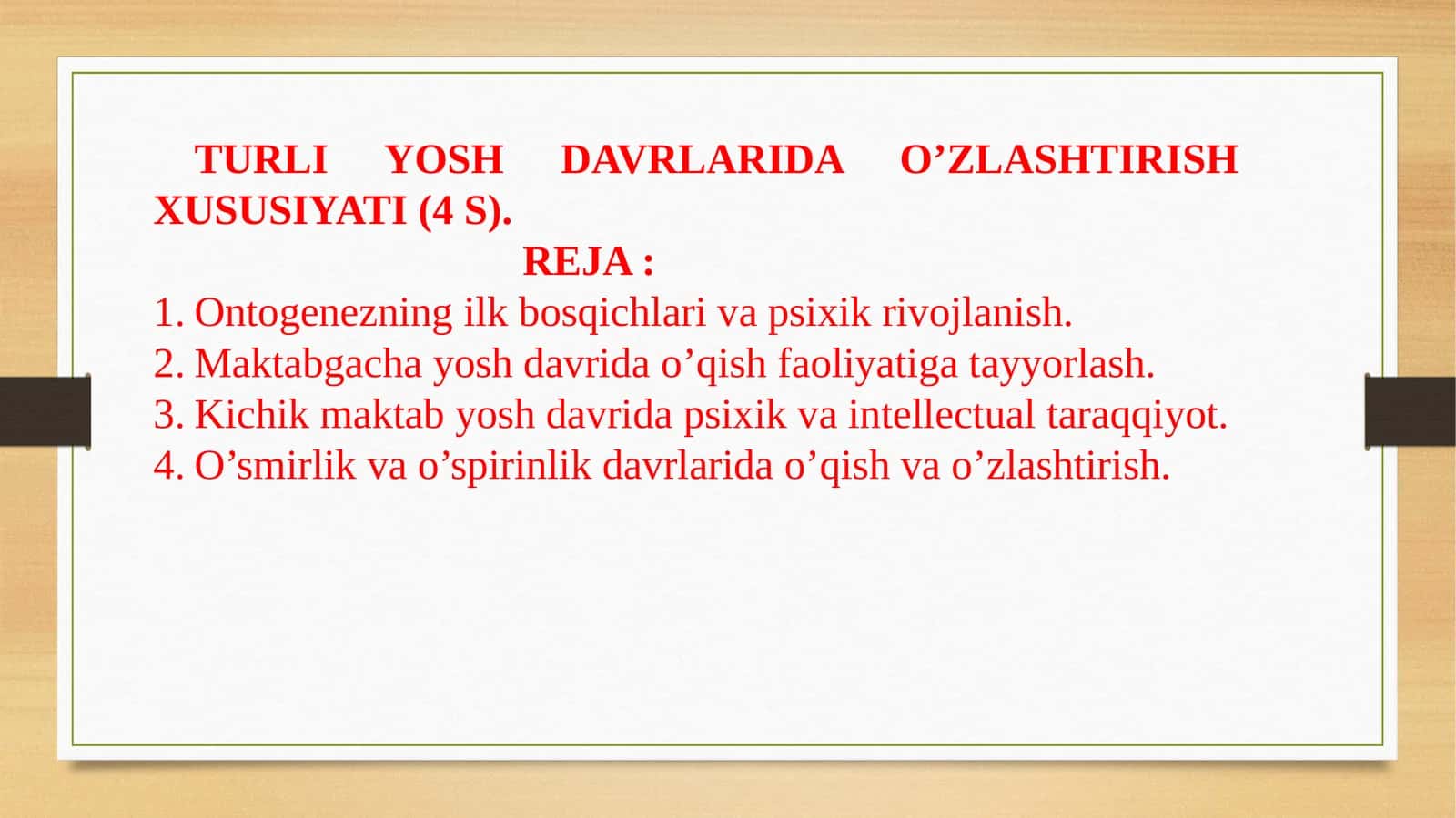 TURLI YOSH DAVRLARIDA O’ZLASHTIRISH XUSUSIYATI (4 S).

REJA :

1. Ontogenezning ilk bosqichlari va psixik rivojlanish.
2. Maktabgacha yosh davrida o’qish faoliyatiga tayyorlash.
3. Kichik maktab yosh davrida psixik va intellectual taraqqiyot.
4. O’smirlik va o’spirinlik davrlarida o’qish va o’zlashtirish.